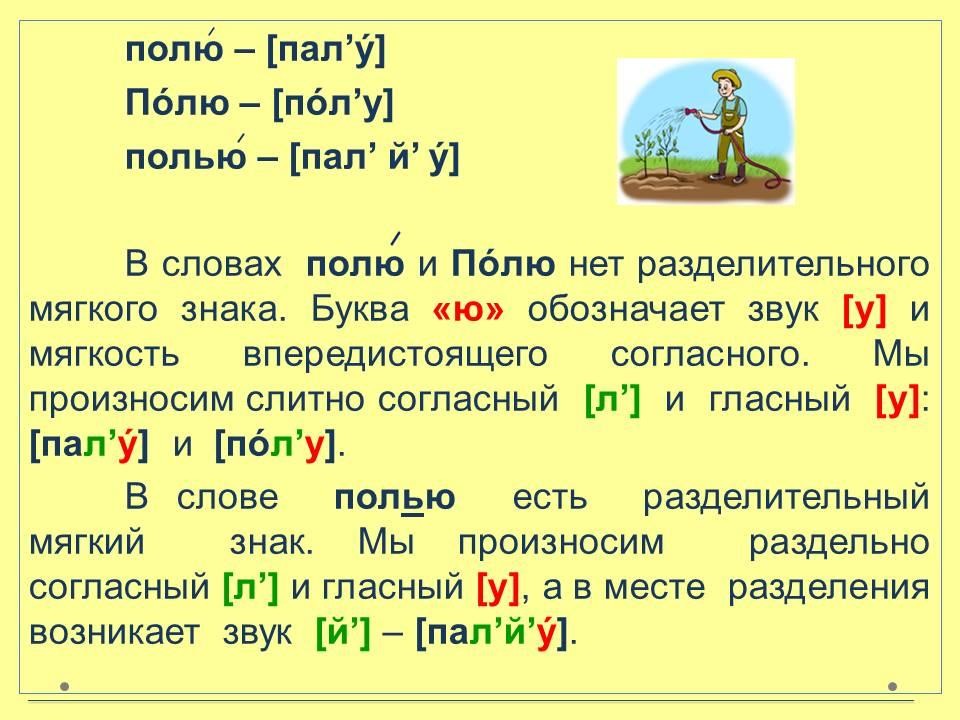 полю́ – [пал’у́]

По́лю – [по́л’у]

полью́ – [пал’ й’ у́]

В словах полю́ и По́лю нет разделительного мягкого знака. Буква «ю» обозначает звук [у] и мягкость впередистоящего согласного. Мы произносим слитно согласный [л’] и гласный [у]: [пал’у́] и [по́л’у].

В слове полью есть разделительный мягкий знак. Мы произносим раздельно согласный [л’] и гласный [у], а в месте разделения возникает звук [й’] – [пал’й’у́].